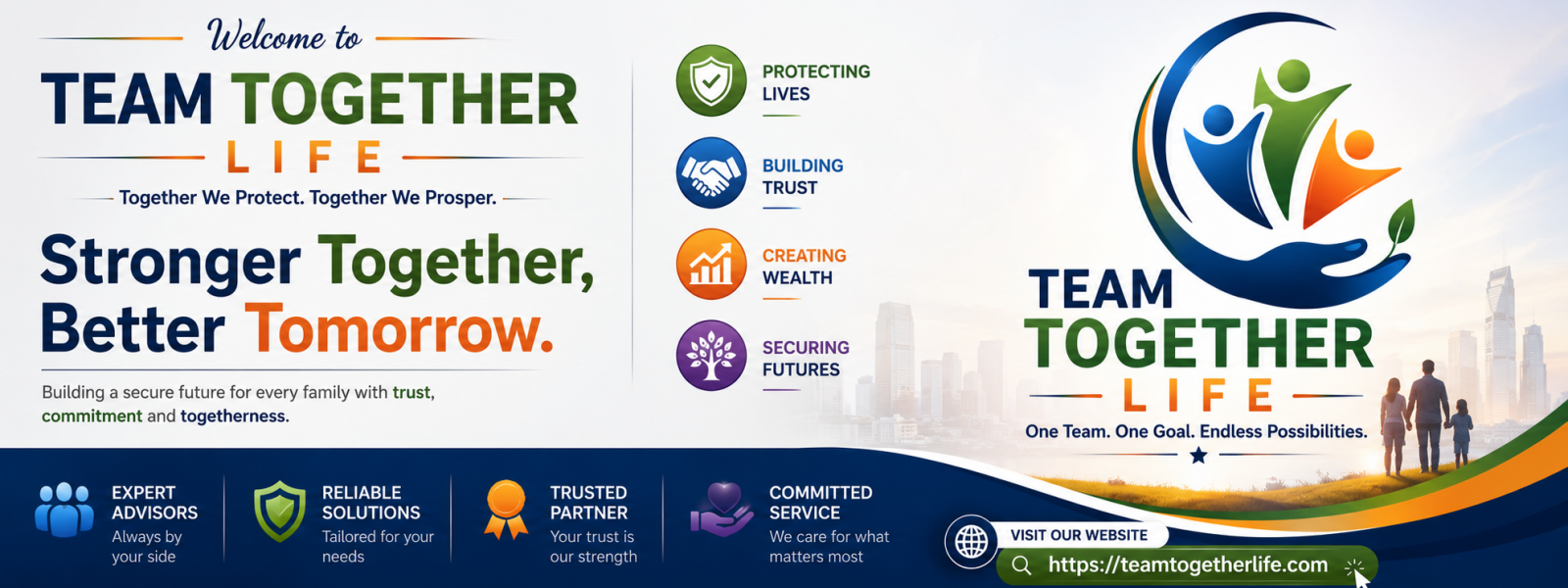 Welcome to
TEAM TOGETHER
LIFE
Together We Protect. Together We Prosper.

Stronger Together, Better Tomorrow.

Building a secure future for every family with trust, commitment and togetherness.

PROTECTING LIVES

BUILDING TRUST

CREATING WEALTH

SECURING FUTURES

TEAM TOGETHER LIFE
One Team. One Goal. Endless Possibilities.

EXPERT ADVISORS
Always by your side

RELIABLE SOLUTIONS
Tailored for your needs

TRUSTED PARTNER
Your trust is our strength

COMMITTED SERVICE
We care for what matters most

VISIT OUR WEBSITE
https://teamtogetherlife.com